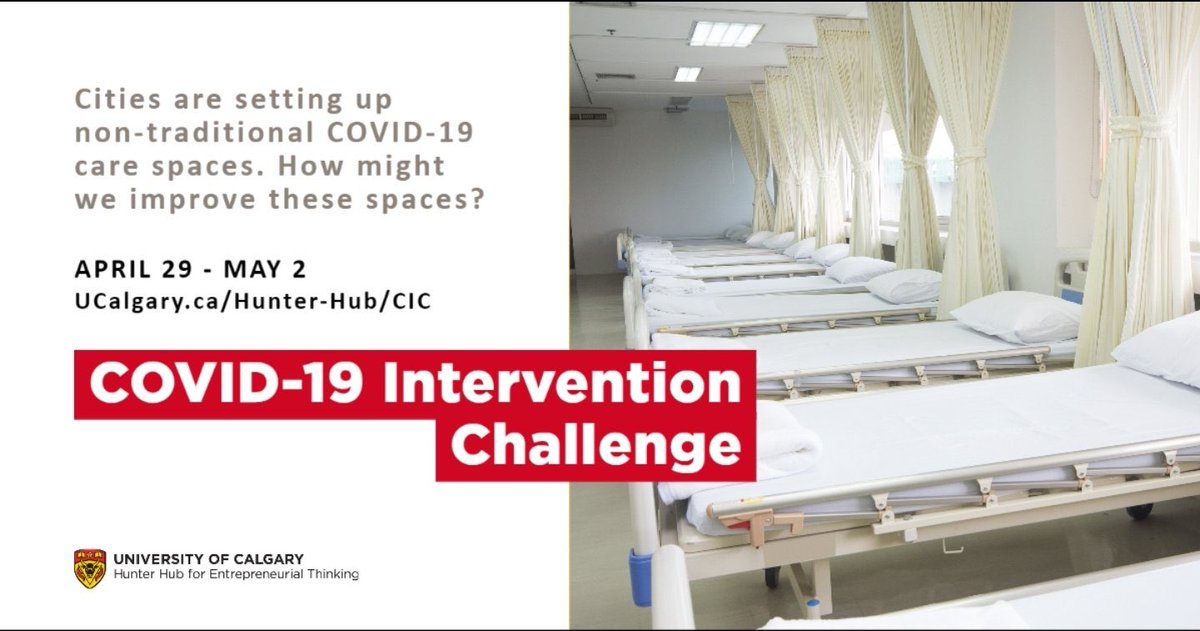 Cities are setting up non-traditional COVID-19 care spaces. How might we improve these spaces?

APRIL 29 - MAY 2
UCalgary.ca/Hunter-Hub/CIC

COVID-19 Intervention Challenge

UNIVERSITY OF CALGARY
Hunter Hub for Entrepreneurial Thinking